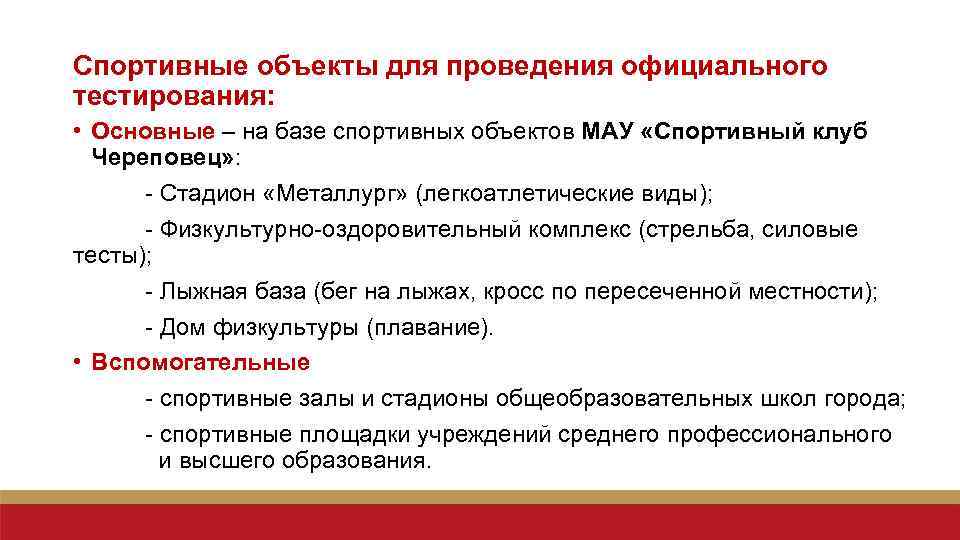 Спортивные объекты для проведения официального тестирования:

• Основные – на базе спортивных объектов МАУ «Спортивный клуб Череповец»:

- Стадион «Металлург» (легкоатлетические виды);

- Физкультурно-оздоровительный комплекс (стрельба, силовые тесты);

- Лыжная база (бег на лыжах, кросс по пересеченной местности);

- Дом физкультуры (плавание).

• Вспомогательные

- спортивные залы и стадионы общеобразовательных школ города;

- спортивные площадки учреждений среднего профессионального и высшего образования.